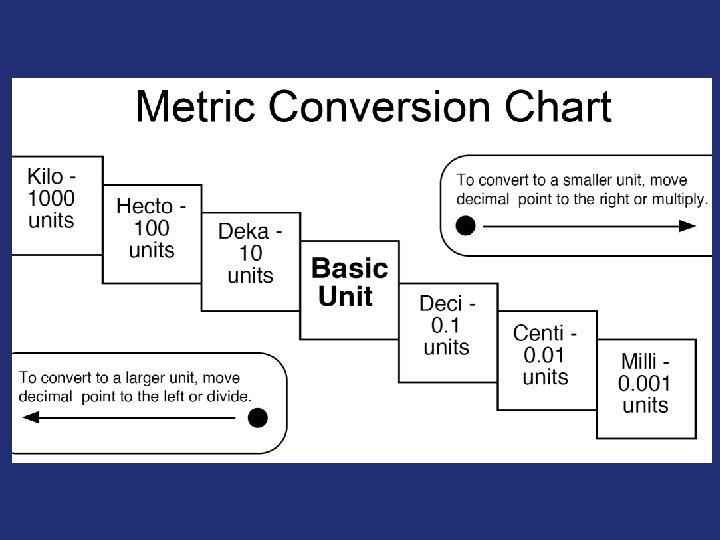 Metric Conversion Chart

Kilo - 1000 units

Hecto - 100 units

Deka - 10 units

Basic Unit

Deci - 0.1 units

Centi - 0.01 units

Milli - 0.001 units

To convert to a smaller unit, move decimal point to the right or multiply.

To convert to a larger unit, move decimal point to the left or divide.